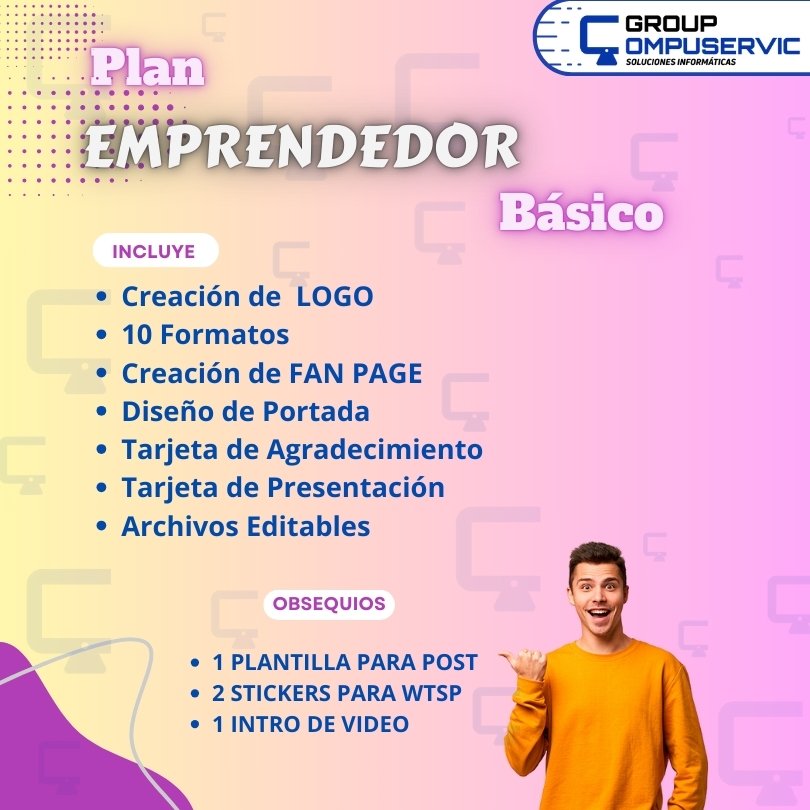 GROUP
OMPUSERVIC
SOLUCIONES INFORMÁTICAS

Plan
EMPRENDEDOR
Básico

INCLUYE

• Creación de LOGO
• 10 Formatos
• Creación de FAN PAGE
• Diseño de Portada
• Tarjeta de Agradecimiento
• Tarjeta de Presentación
• Archivos Editables

OBSEQUIOS

• 1 PLANTILLA PARA POST
• 2 STICKERS PARA WTSP
• 1 INTRO DE VIDEO